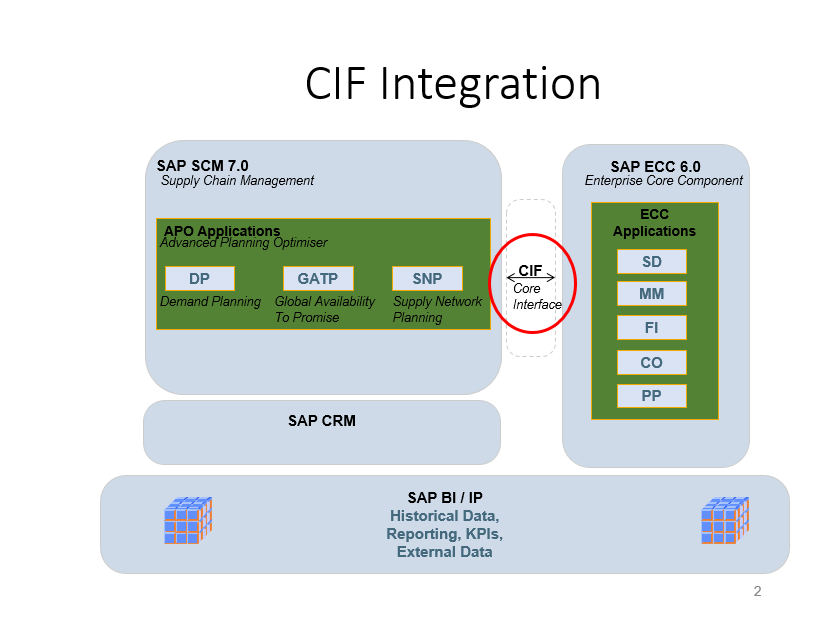 CIF Integration

SAP SCM 7.0
Supply Chain Management

APO Applications
Advanced Planning Optimiser

DP
Demand Planning

GATP
Global Availability To Promise

SNP
Supply Network Planning

CIF
Core Interface

SAP ECC 6.0
Enterprise Core Component

ECC Applications

SD

MM

FI

CO

PP

SAP CRM

SAP BI / IP
Historical Data, Reporting, KPIs, External Data

2